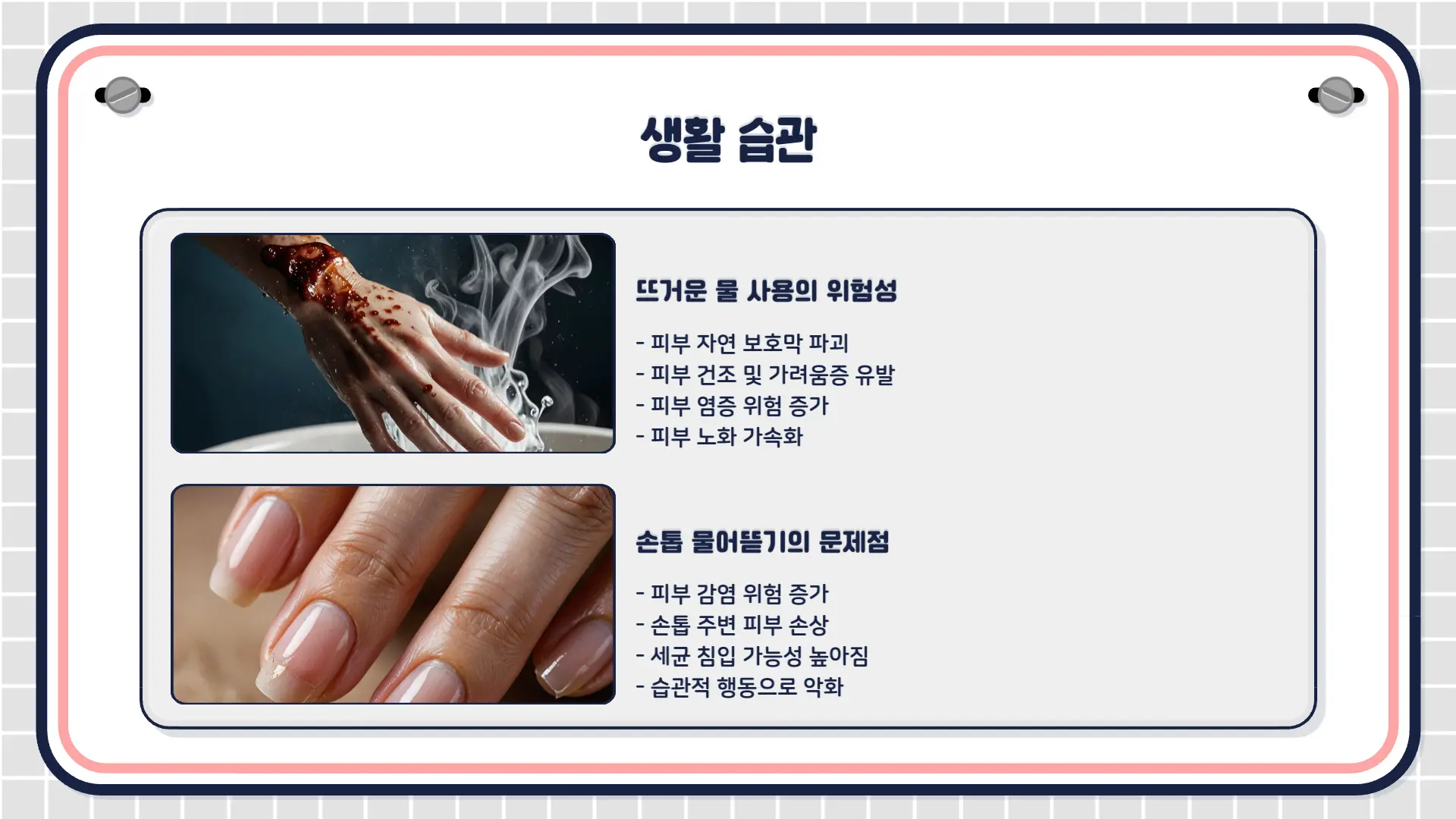 생활 습관

뜨거운 물 사용의 위험성

- 피부 자연 보호막 파괴
- 피부 건조 및 가려움증 유발
- 피부 염증 위험 증가
- 피부 노화 가속화

손톱 물어뜯기의 문제점

- 피부 감염 위험 증가
- 손톱 주변 피부 손상
- 세균 침입 가능성 높아짐
- 습관적 행동으로 악화